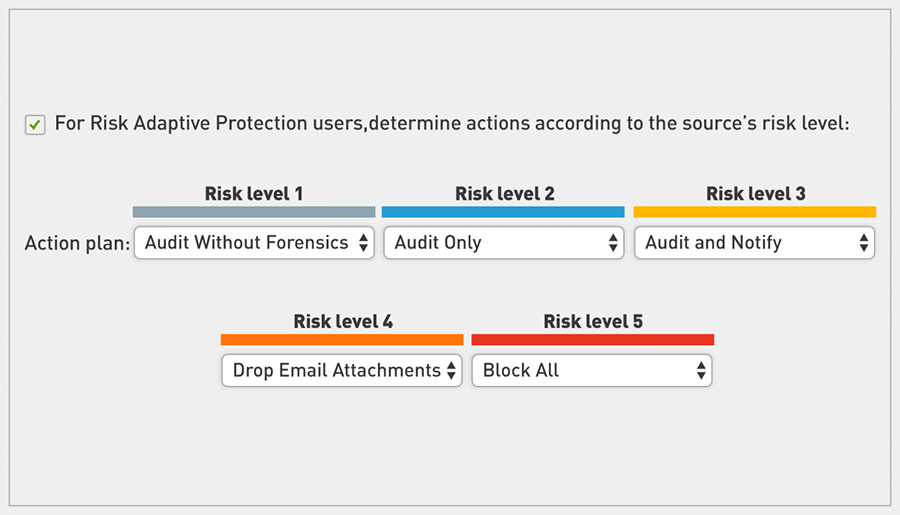 For Risk Adaptive Protection users,determine actions according to the source's risk level:

Risk level 1
Risk level 2
Risk level 3

Action plan: Audit Without Forensics
Audit Only
Audit and Notify

Risk level 4
Risk level 5

Drop Email Attachments
Block All